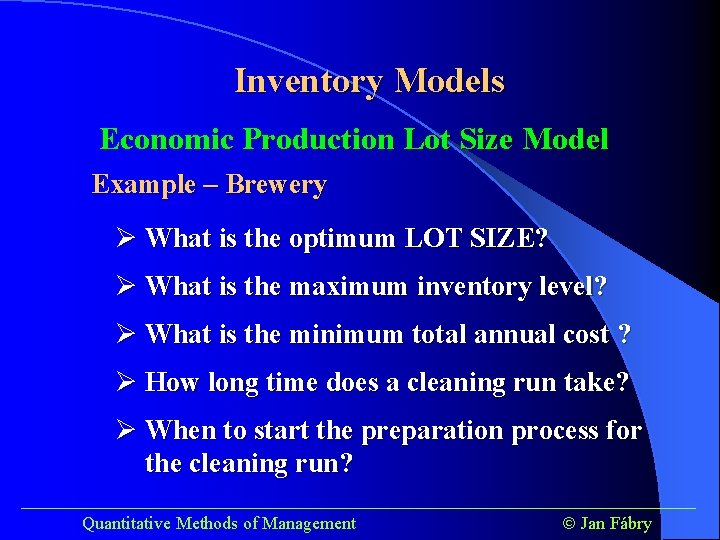 Inventory Models

Economic Production Lot Size Model

Example – Brewery

➢ What is the optimum LOT SIZE?

➢ What is the maximum inventory level?

➢ What is the minimum total annual cost ?

➢ How long time does a cleaning run take?

➢ When to start the preparation process for the cleaning run?

Quantitative Methods of Management

© Jan Fábry